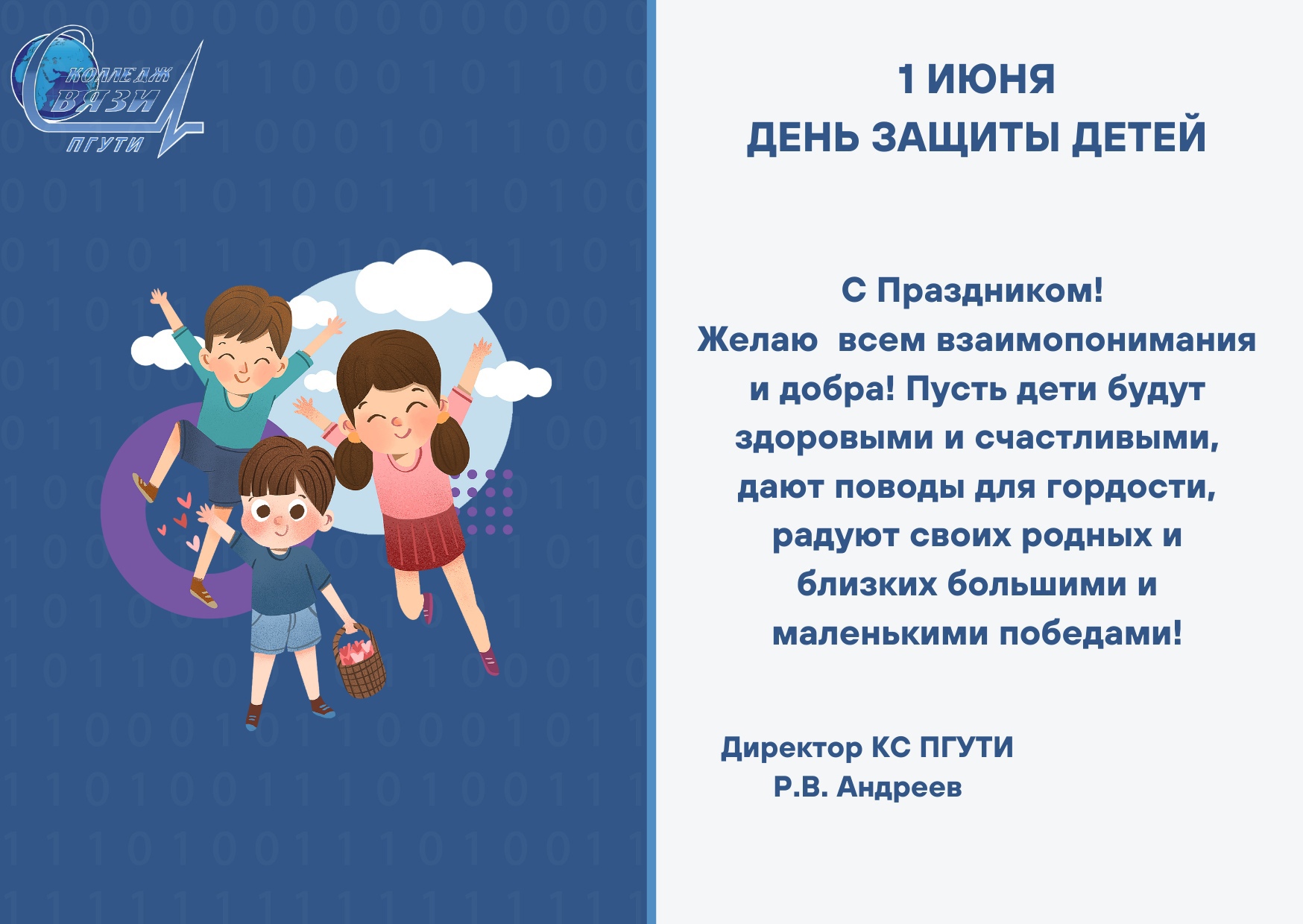 КОЛЛЕДЖ
СВЯЗИ
ПГУТИ

1 ИЮНЯ
ДЕНЬ ЗАЩИТЫ ДЕТЕЙ

С Праздником!
Желаю всем взаимопонимания и добра! Пусть дети будут здоровыми и счастливыми, дают поводы для гордости, радуют своих родных и близких большими и маленькими победами!

Директор КС ПГУТИ
Р.В. Андреев